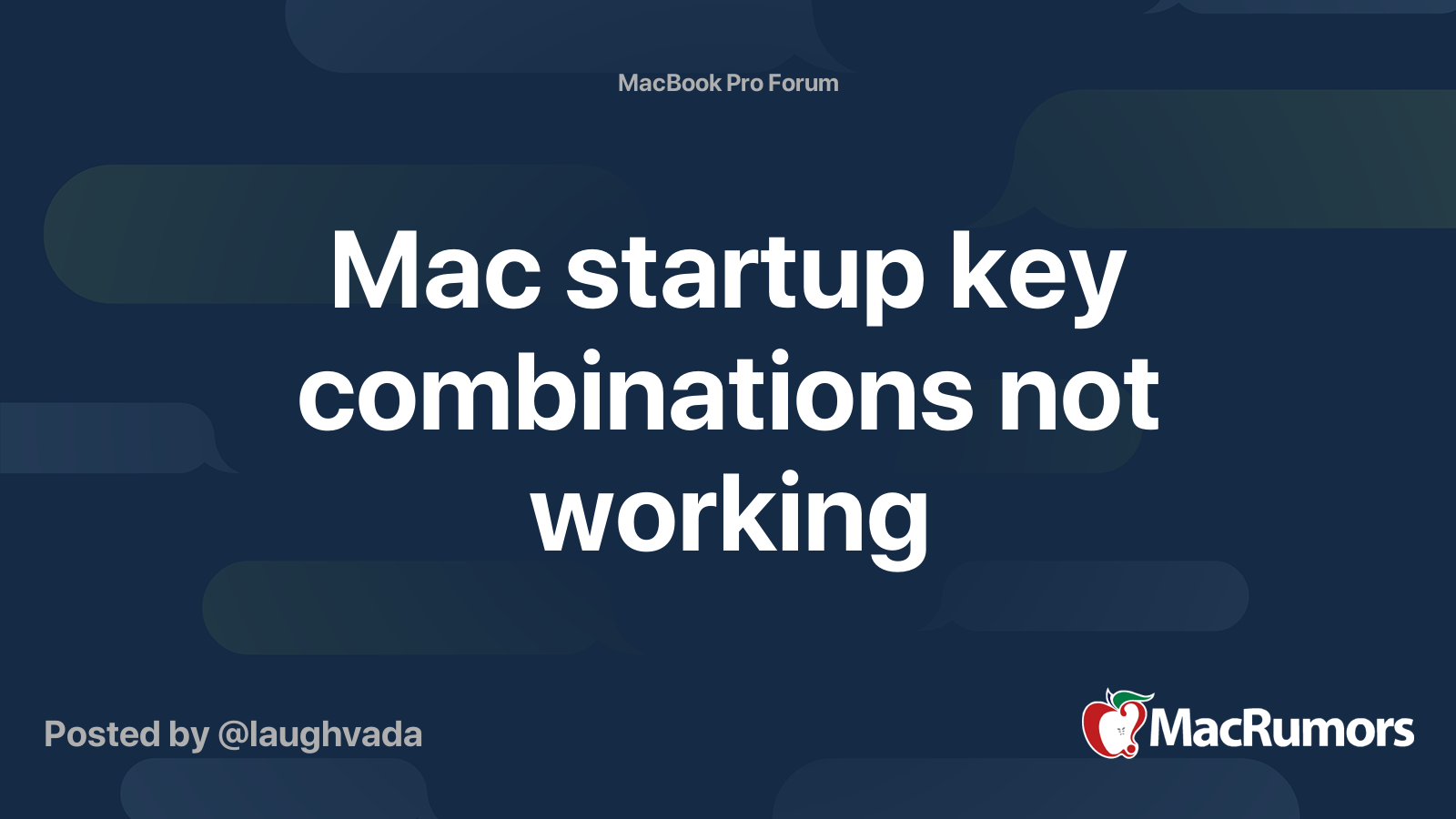 MacBook Pro Forum

Mac startup key combinations not working

Posted by @laughvada

MacRumors